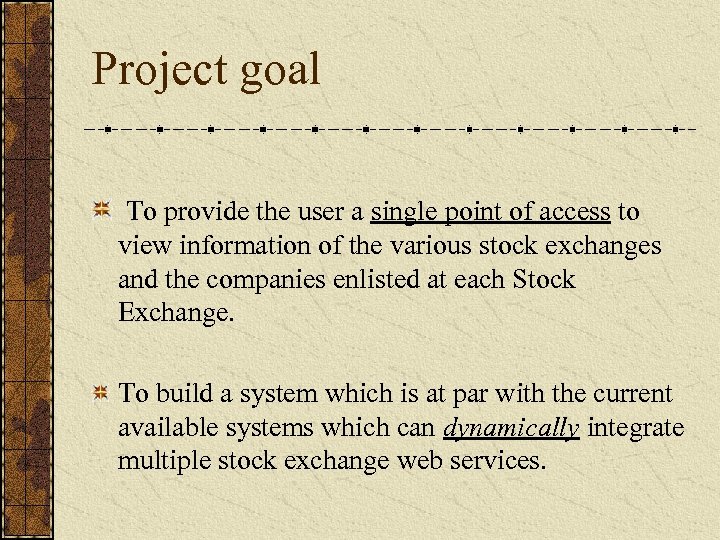 Project goal

To provide the user a single point of access to view information of the various stock exchanges and the companies enlisted at each Stock Exchange.

To build a system which is at par with the current available systems which can dynamically integrate multiple stock exchange web services.